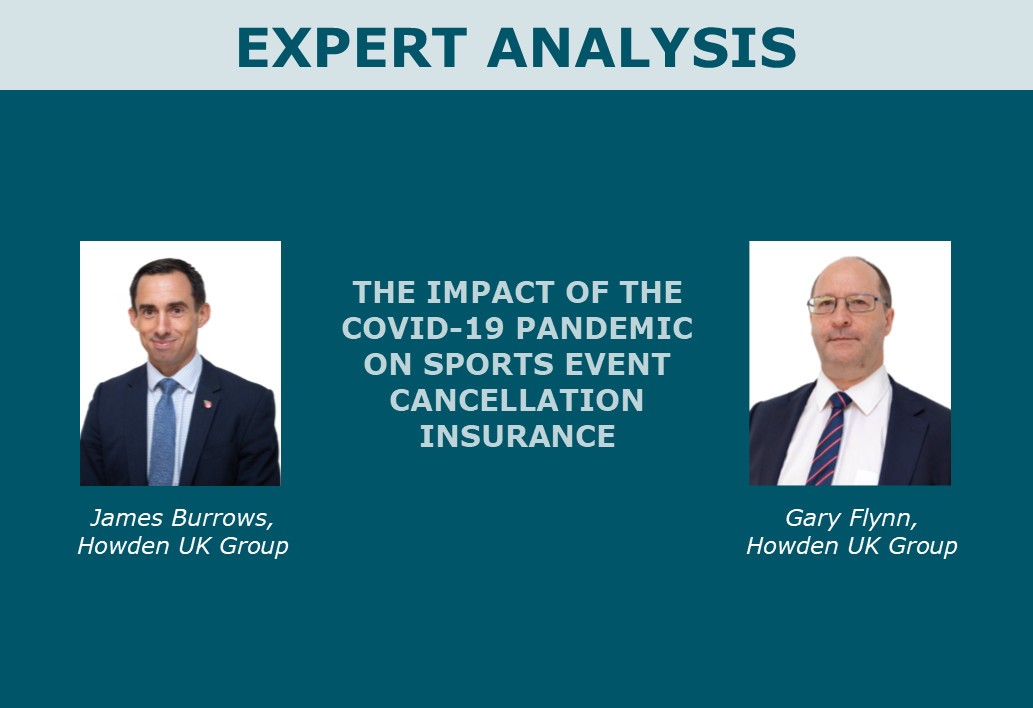 EXPERT ANALYSIS

James Burrows, Howden UK Group

THE IMPACT OF THE COVID-19 PANDEMIC ON SPORTS EVENT CANCELLATION INSURANCE

Gary Flynn, Howden UK Group